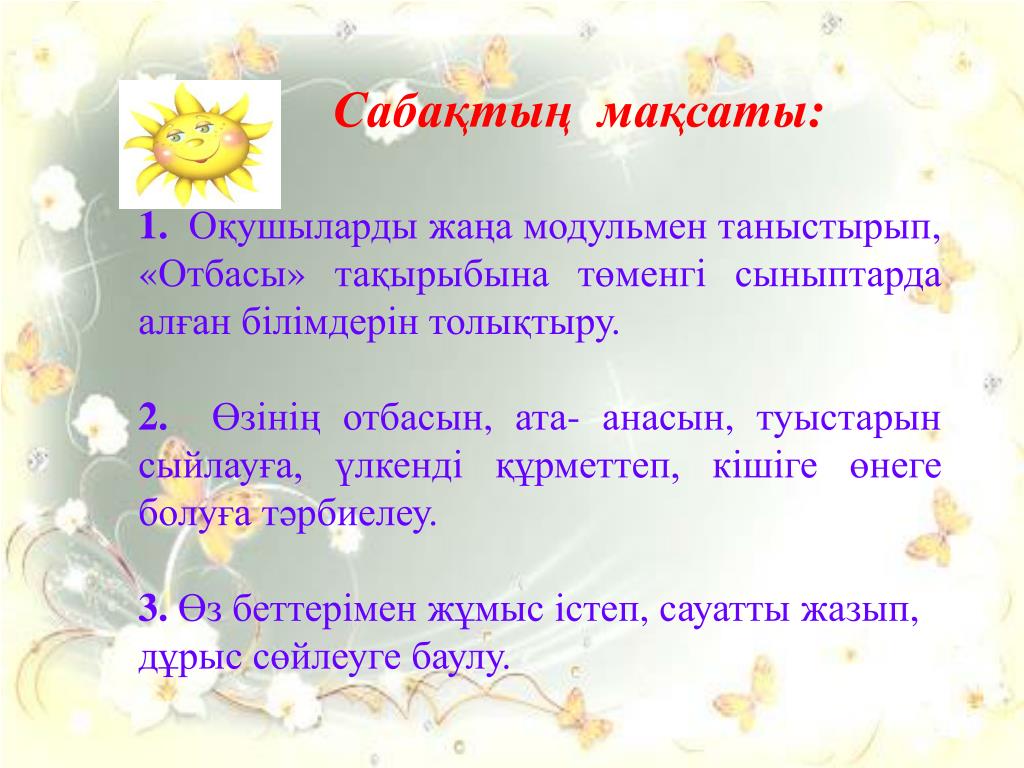 Сабақтың мақсаты:

1. Оқушыларды жаңа модульмен таныстырып, «Отбасы» тақырыбына төменгі сыныптарда алған білімдерін толықтыру.

2. Өзінің отбасын, ата- анасын, туыстарын сыйлауға, үлкенді құрметтеп, кішіге өнеге болуға тәрбиелеу.

3. Өз беттерімен жұмыс істеп, сауатты жазып, дұрыс сөйлеуге баулу.